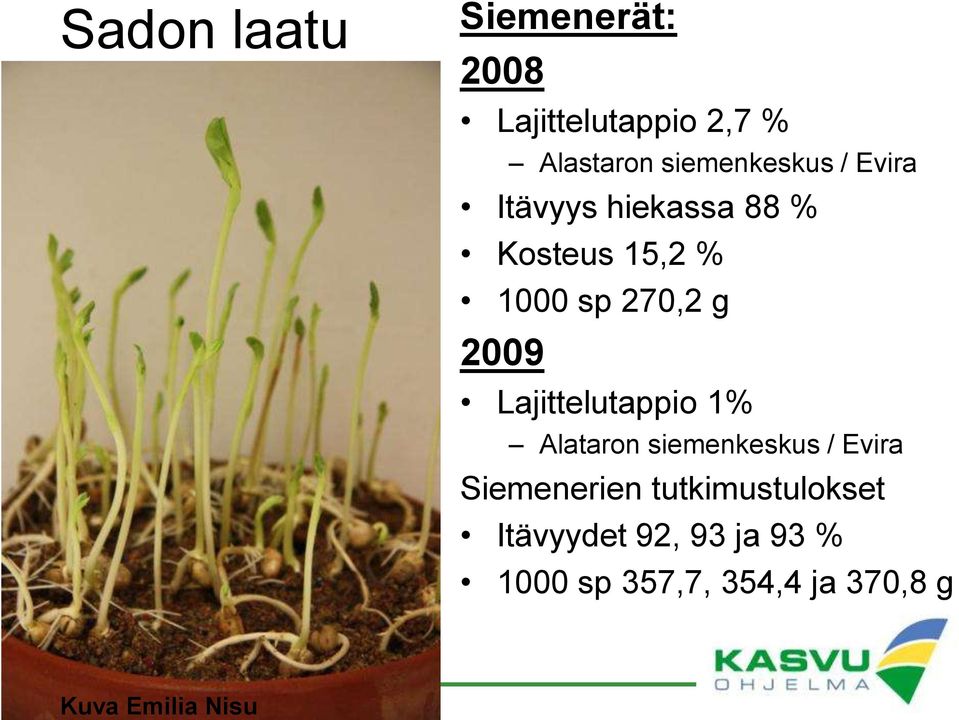 Sadon laatu

Kuva Emilia Nisu

Siemenerät:

2008

• Lajittelutappio 2,7 %
– Alastaron siemenkeskus / Evira
• Itävyys hiekassa 88 %
• Kosteus 15,2 %
• 1000 sp 270,2 g

2009

• Lajittelutappio 1%
– Alataron siemenkeskus / Evira

Siemenerien tutkimustulokset
• Itävyydet 92, 93 ja 93 %
• 1000 sp 357,7, 354,4 ja 370,8 g

KASVU OHJELMA